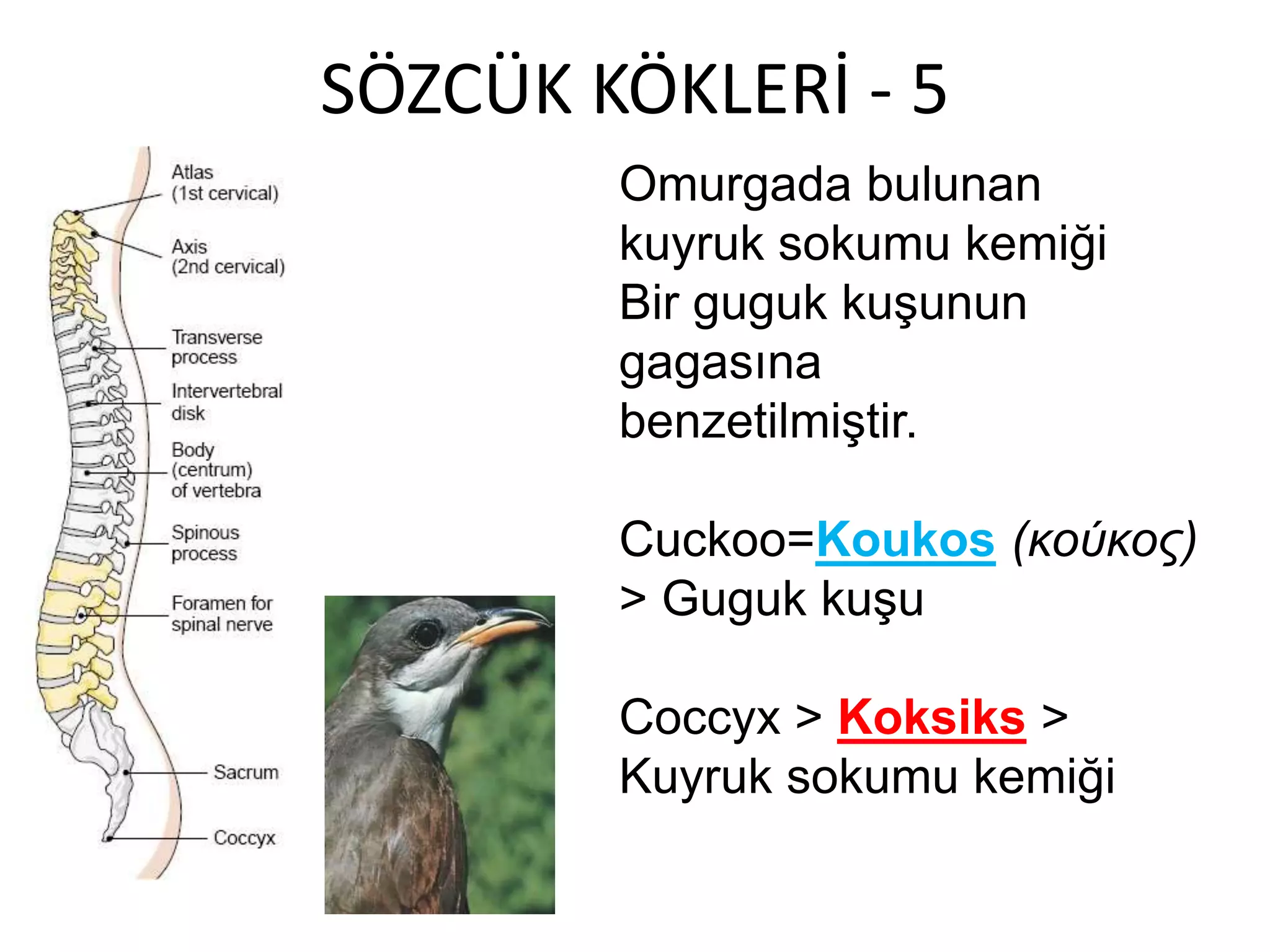 SÖZCÜK KÖKLERİ - 5

Atlas (1st cervical)

Axis (2nd cervical)

Transverse process

Intervertebral disk

Body (centrum) of vertebra

Spinous process

Foramen for spinal nerve

Sacrum

Coccyx

Omurgada bulunan kuyruk sokumu kemiği Bir guguk kuşunun gagasına benzetilmiştir.

Cuckoo=Koukos (κούκος) > Guguk kuşu

Coccyx > Koksiks > Kuyruk sokumu kemiği